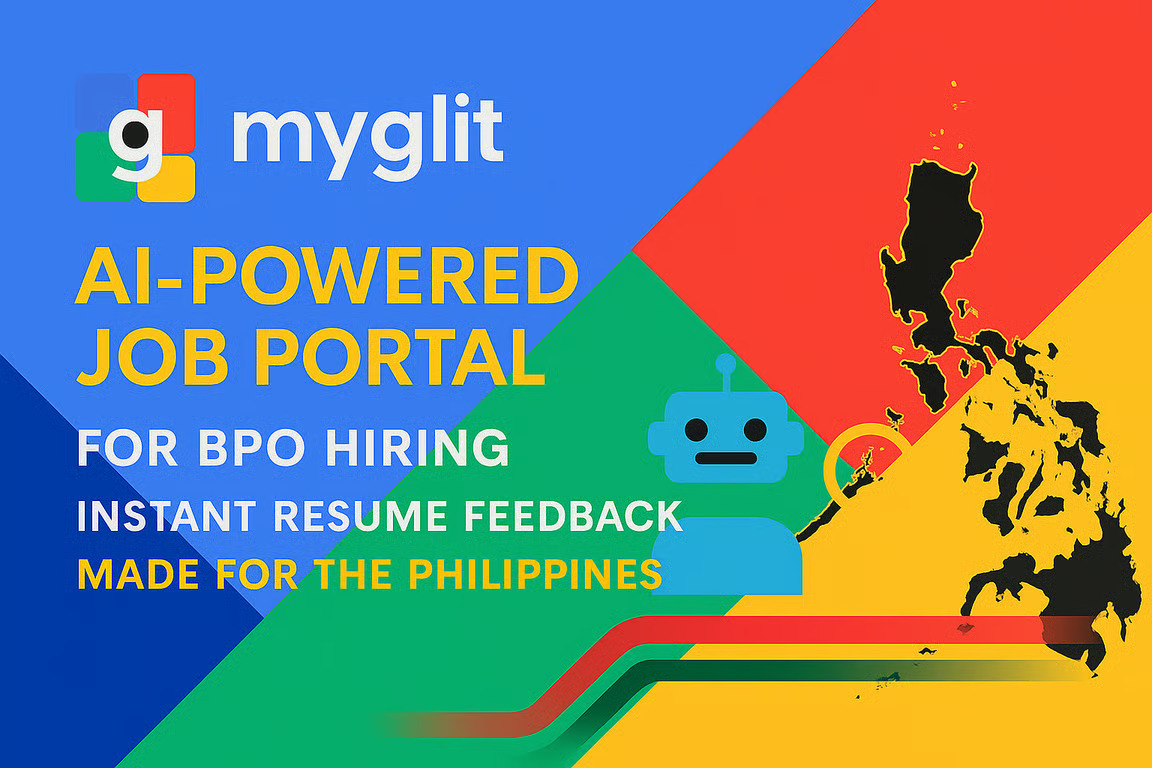 g myglit

AI-POWERED JOB PORTAL

FOR BPO HIRING

INSTANT RESUME FEEDBACK

MADE FOR THE PHILIPPINES